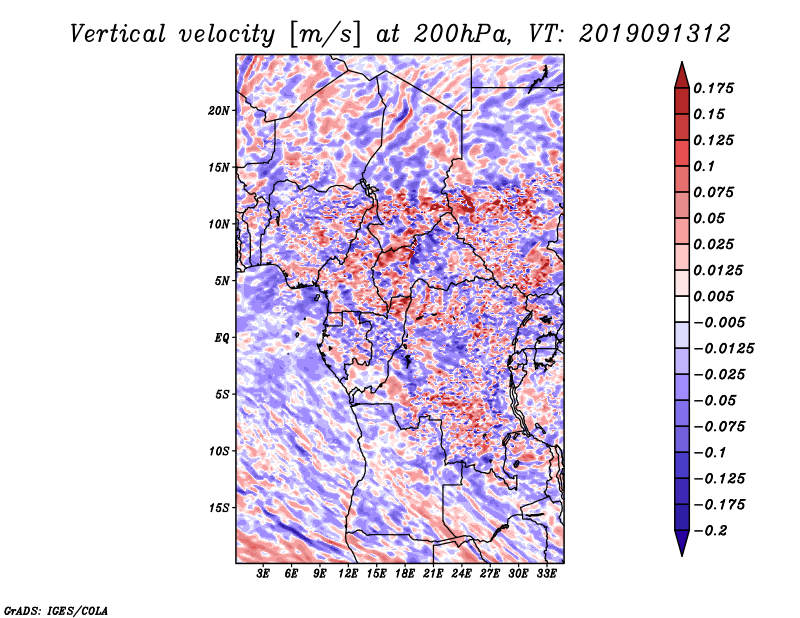 Vertical velocity [m/s] at 200hPa, VT: 2019091312

20N
15N
10N
5N
EQ
5S
10S
15S

3E 6E 9E 12E 15E 18E 21E 24E 27E 30E 33E

0.175
0.15
0.125
0.1
0.075
0.05
0.025
0.0125
0.005
−0.005
−0.0125
−0.025
−0.05
−0.075
−0.1
−0.125
−0.175
−0.2

GrADS: IGES/COLA